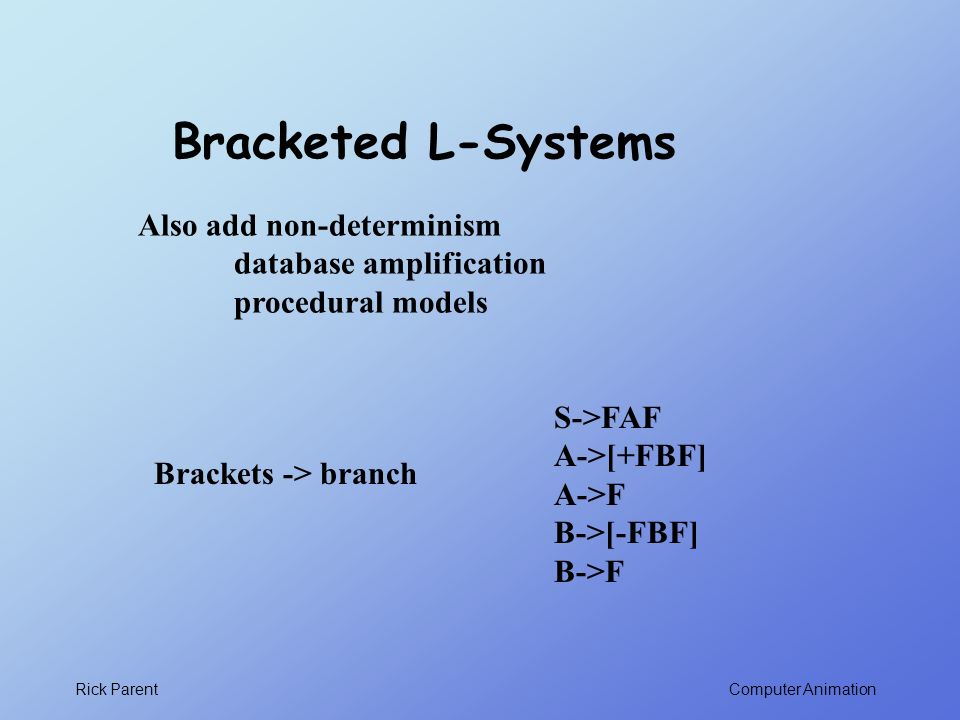 Bracketed L-Systems

Also add non-determinism
database amplification
procedural models

Brackets -> branch

S->FAF
A->[+FBF]
A->F
B->[-FBF]
B->F

Rick Parent

Computer Animation